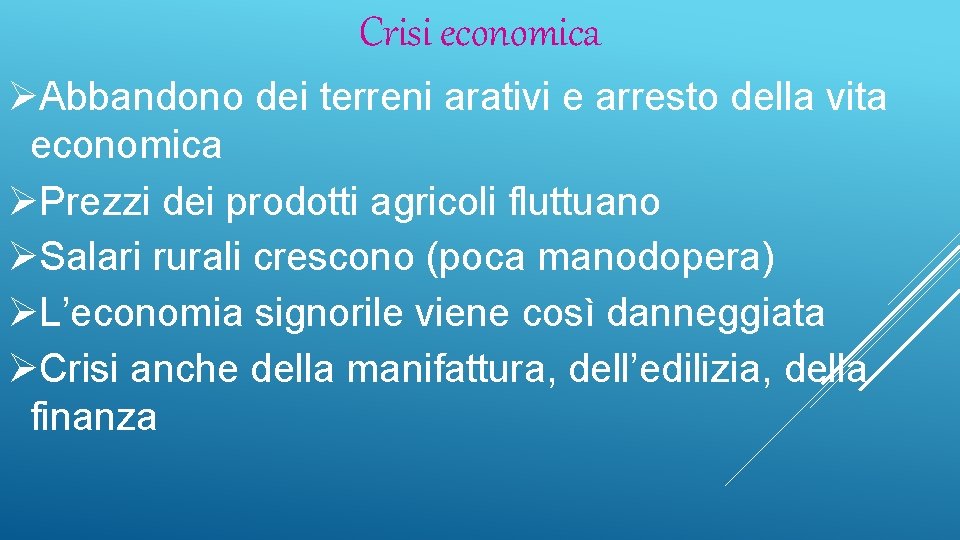 Crisi economica

➢Abbandono dei terreni arativi e arresto della vita economica
➢Prezzi dei prodotti agricoli fluttuano
➢Salari rurali crescono (poca manodopera)
➢L’economia signorile viene così danneggiata
➢Crisi anche della manifattura, dell’edilizia, della finanza